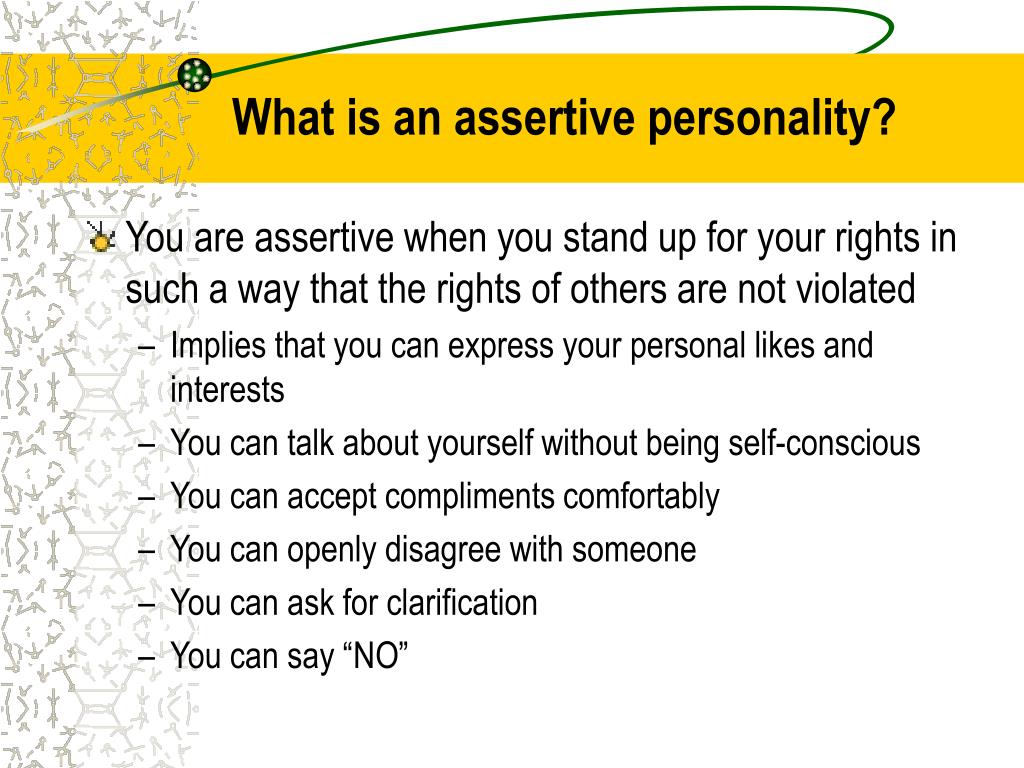 What is an assertive personality?

You are assertive when you stand up for your rights in such a way that the rights of others are not violated

– Implies that you can express your personal likes and interests
– You can talk about yourself without being self-conscious
– You can accept compliments comfortably
– You can openly disagree with someone
– You can ask for clarification
– You can say “NO”